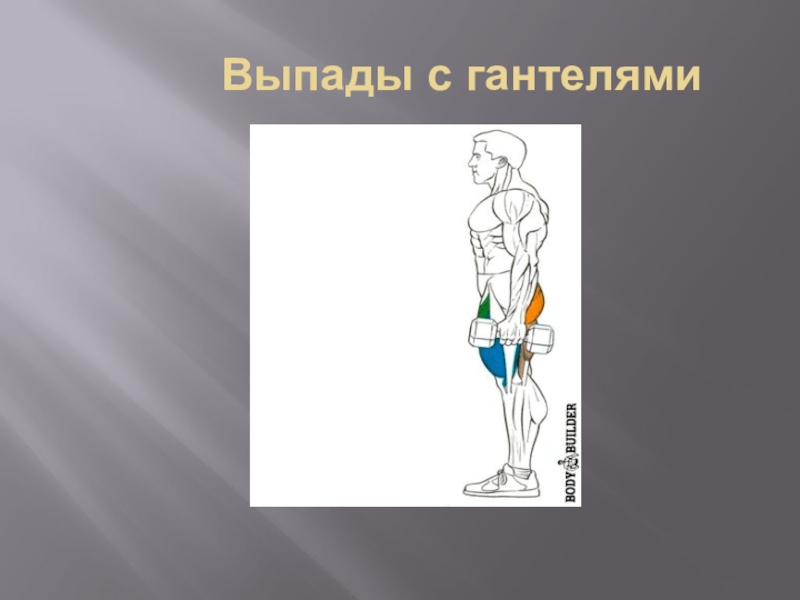 Выпады с гантелями

BODY BUILDER